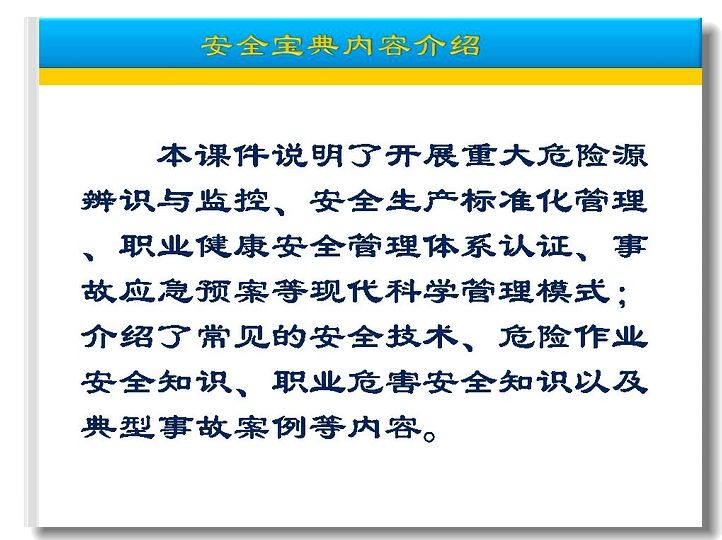 安全宝典内容介绍

本课件说明了开展重大危险源辨识与监控、安全生产标准化管理、职业健康安全管理体系认证、事故应急预案等现代科学管理模式；介绍了常见的安全技术、危险作业安全知识、职业危害安全知识以及典型事故案例等内容。